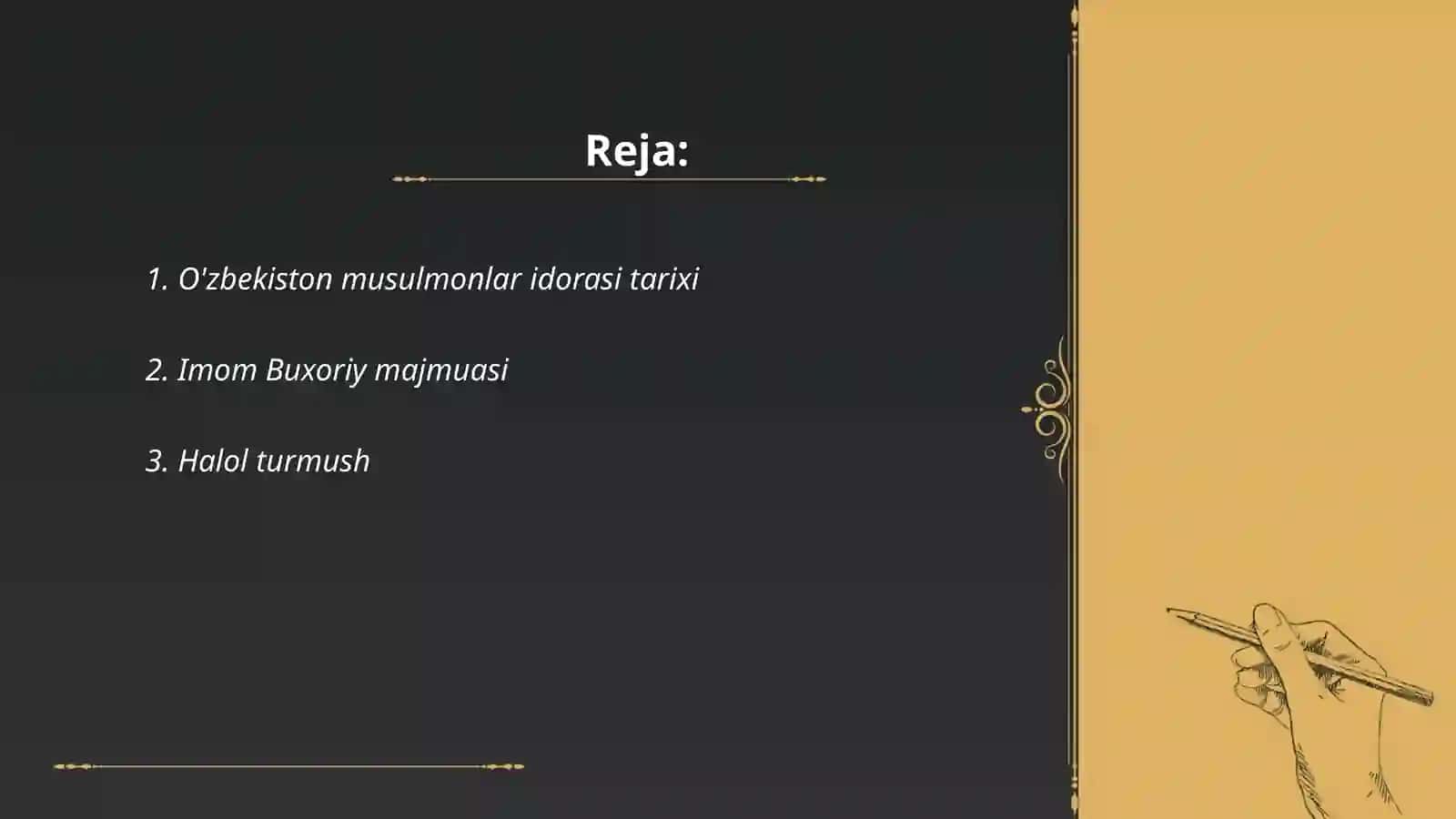 Reja:

1. O'zbekiston musulmonlar idorasi tarixi

2. Imom Buxoriy majmuasi

3. Halol turmush